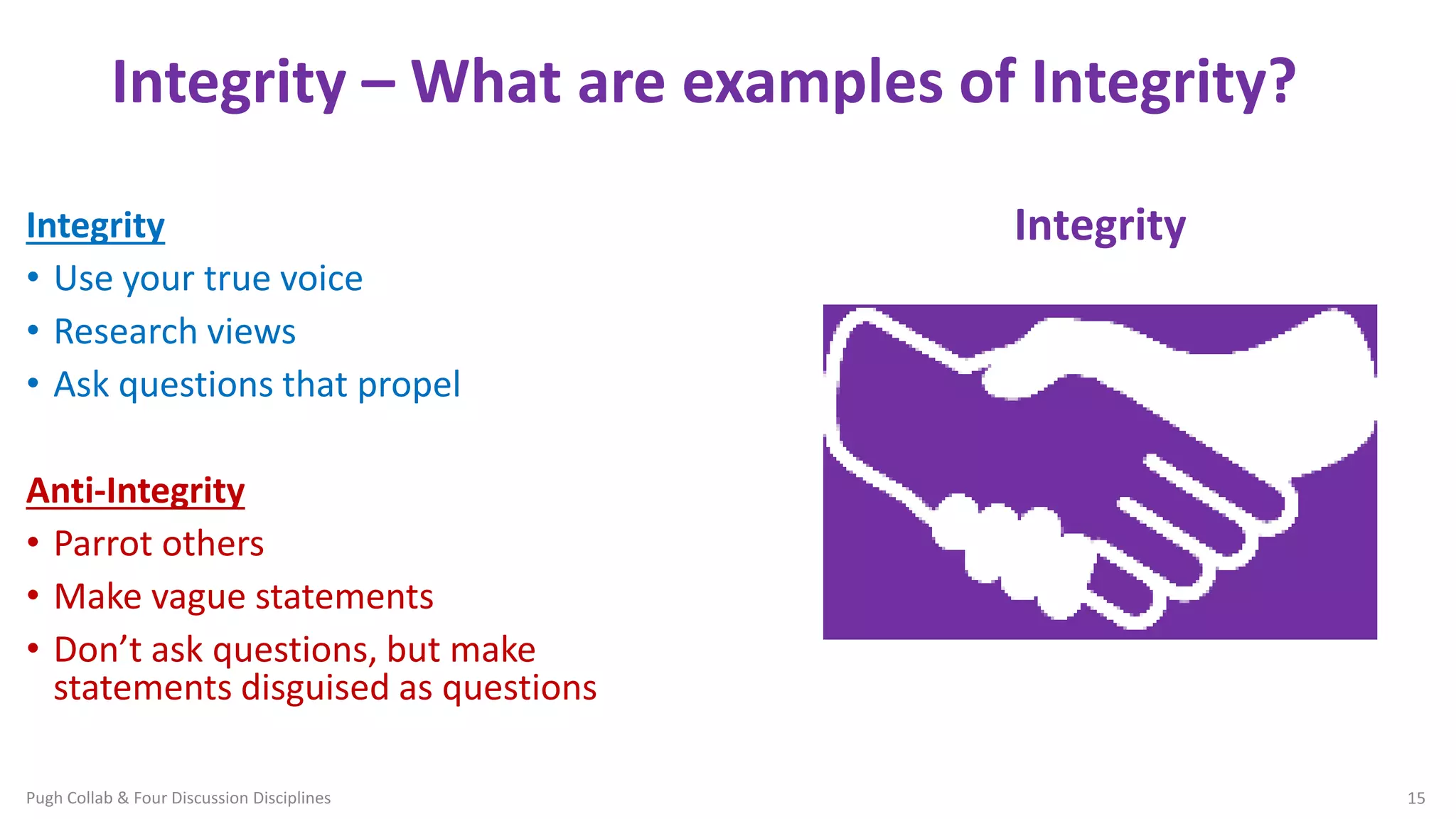 Integrity – What are examples of Integrity?

Integrity
• Use your true voice
• Research views
• Ask questions that propel

Anti-Integrity
• Parrot others
• Make vague statements
• Don't ask questions, but make statements disguised as questions

Integrity

Pugh Collab & Four Discussion Disciplines

15